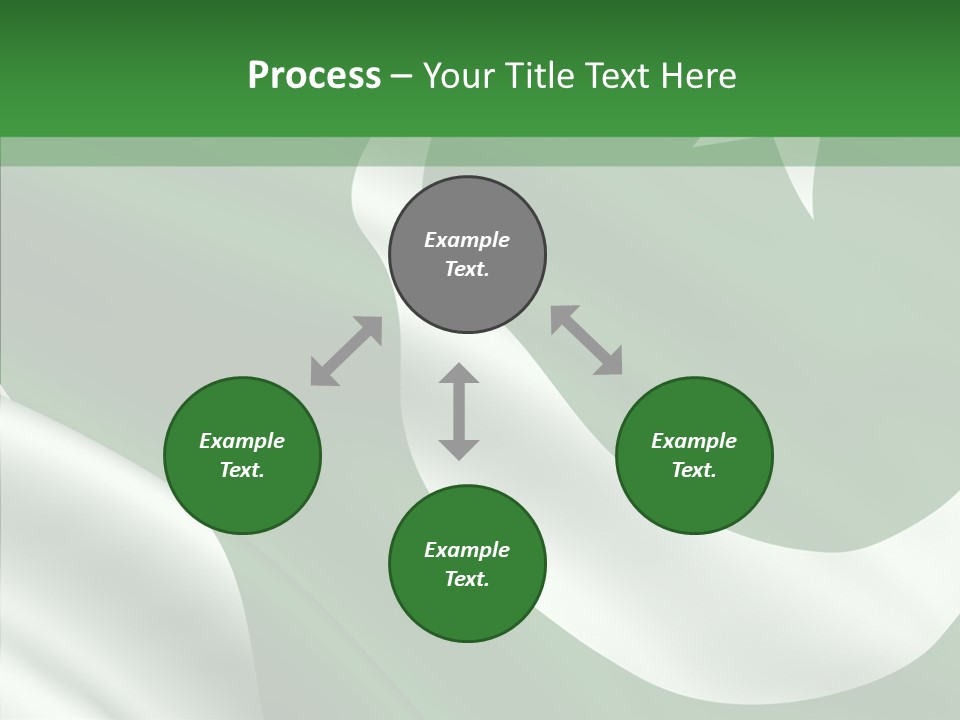 Process – Your Title Text Here

Example Text.

Example Text.

Example Text.

Example Text.